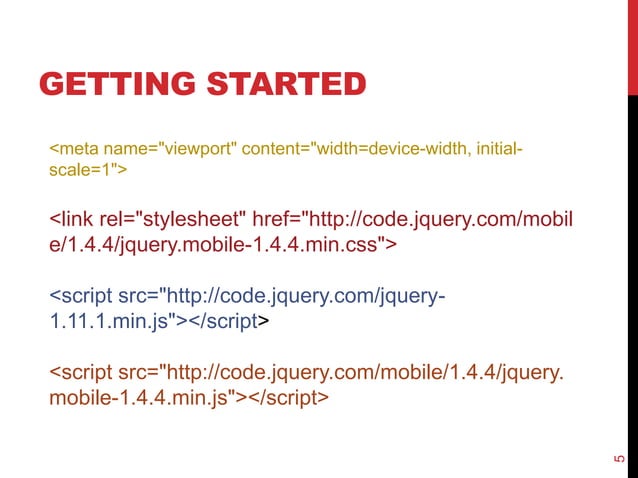 GETTING STARTED

<meta name="viewport" content="width=device-width, initial-scale=1">

<link rel="stylesheet" href="http://code.jquery.com/mobile/1.4.4/jquery.mobile-1.4.4.min.css">

<script src="http://code.jquery.com/jquery-1.11.1.min.js"></script>

<script src="http://code.jquery.com/mobile/1.4.4/jquery.mobile-1.4.4.min.js"></script>

5